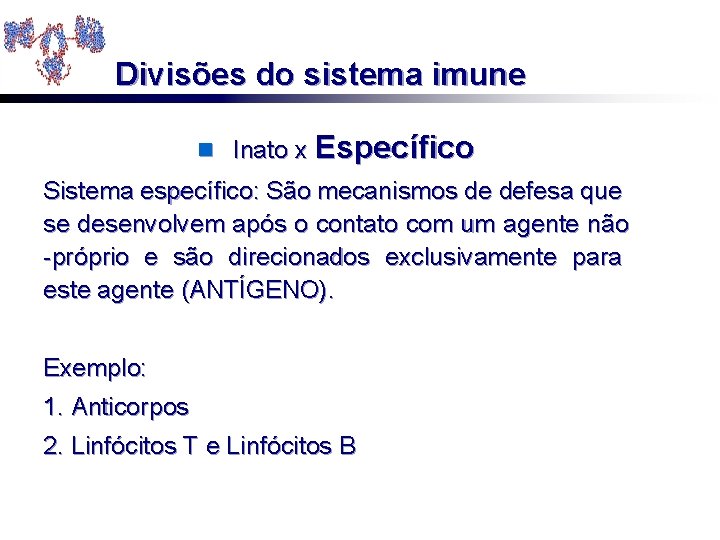 Divisões do sistema imune

Inato x Específico

Sistema específico: São mecanismos de defesa que se desenvolvem após o contato com um agente não -próprio e são direcionados exclusivamente para este agente (ANTÍGENO).

Exemplo:

1. Anticorpos

2. Linfócitos T e Linfócitos B